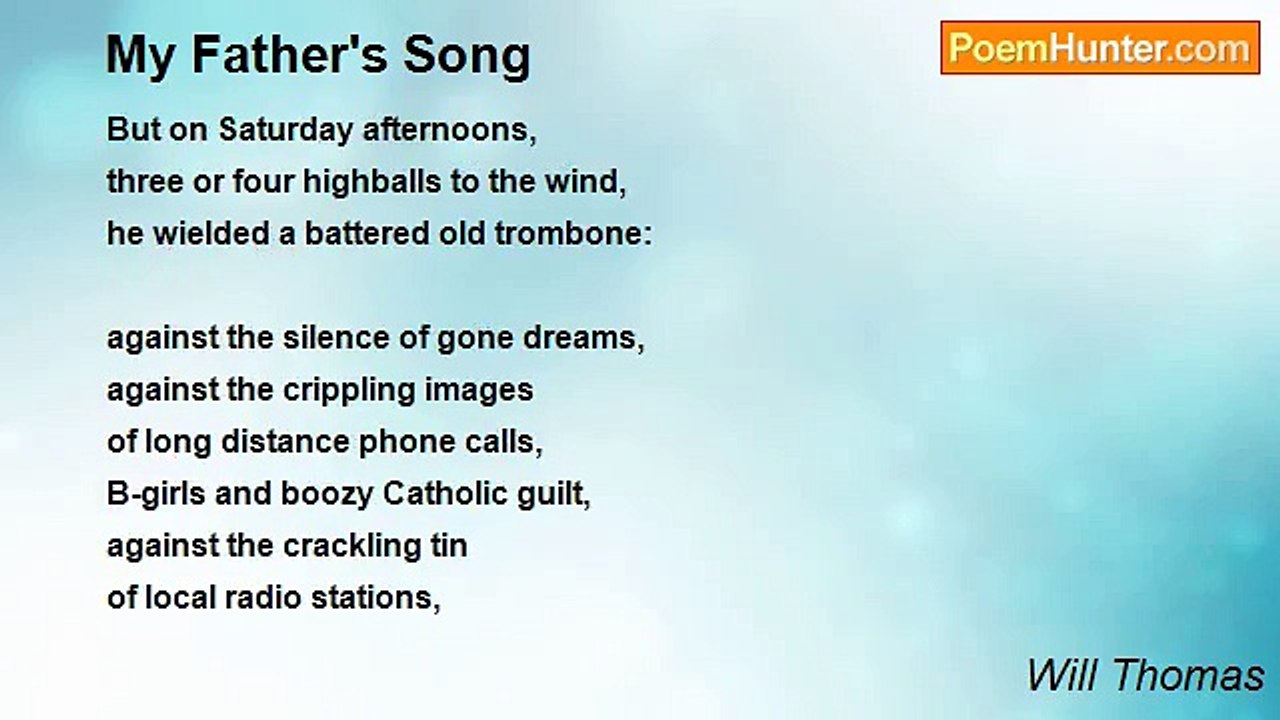 My Father's Song

PoemHunter.com

But on Saturday afternoons,
three or four highballs to the wind,
he wielded a battered old trombone:

against the silence of gone dreams,
against the crippling images
of long distance phone calls,
B-girls and boozy Catholic guilt,
against the crackling tin
of local radio stations,

Will Thomas